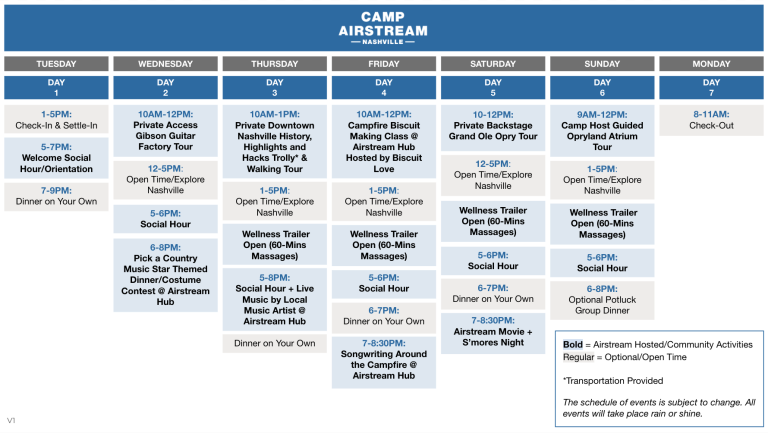 CAMP
AIRSTREAM
NASHVILLE

TUESDAY

DAY 1

1-5PM:
Check-In & Settle-In

5-7PM:
Welcome Social Hour/Orientation

7-9PM:
Dinner on Your Own

WEDNESDAY

DAY 2

10AM-12PM:
Private Access Gibson Guitar Factory Tour

12-5PM:
Open Time/Explore Nashville

5-6PM:
Social Hour

6-8PM:
Pick a Country Music Star Themed Dinner/Costume Contest @ Airstream Hub

THURSDAY

DAY 3

10AM-1PM:
Private Downtown Nashville History, Highlights and Hacks Trolly* & Walking Tour

1-5PM:
Open Time/Explore Nashville

Wellness Trailer Open (60-Mins Massages)

5-8PM:
Social Hour + Live Music by Local Music Artist @ Airstream Hub

Dinner on Your Own

FRIDAY

DAY 4

10AM-12PM:
Campfire Biscuit Making Class @ Airstream Hub Hosted by Biscuit Love

1-5PM:
Open Time/Explore Nashville

Wellness Trailer Open (60-Mins Massages)

5-6PM:
Social Hour

6-7PM:
Dinner on Your Own

7-8:30PM:
Songwriting Around the Campfire @ Airstream Hub

SATURDAY

DAY 5

10-12PM:
Private Backstage Grand Ole Opry Tour

12-5PM:
Open Time/Explore Nashville

Wellness Trailer Open (60-Mins Massages)

5-6PM:
Social Hour

6-7PM:
Dinner on Your Own

7-8:30PM:
Airstream Movie + S'mores Night

SUNDAY

DAY 6

9AM-12PM:
Camp Host Guided Opryland Atrium Tour

1-5PM:
Open Time/Explore Nashville

Wellness Trailer Open (60-Mins Massages)

5-6PM:
Social Hour

6-8PM:
Optional Potluck Group Dinner

MONDAY

DAY 7

8-11AM:
Check-Out

Bold = Airstream Hosted/Community Activities
Regular = Optional/Open Time

*Transportation Provided

The schedule of events is subject to change. All events will take place rain or shine.

V1